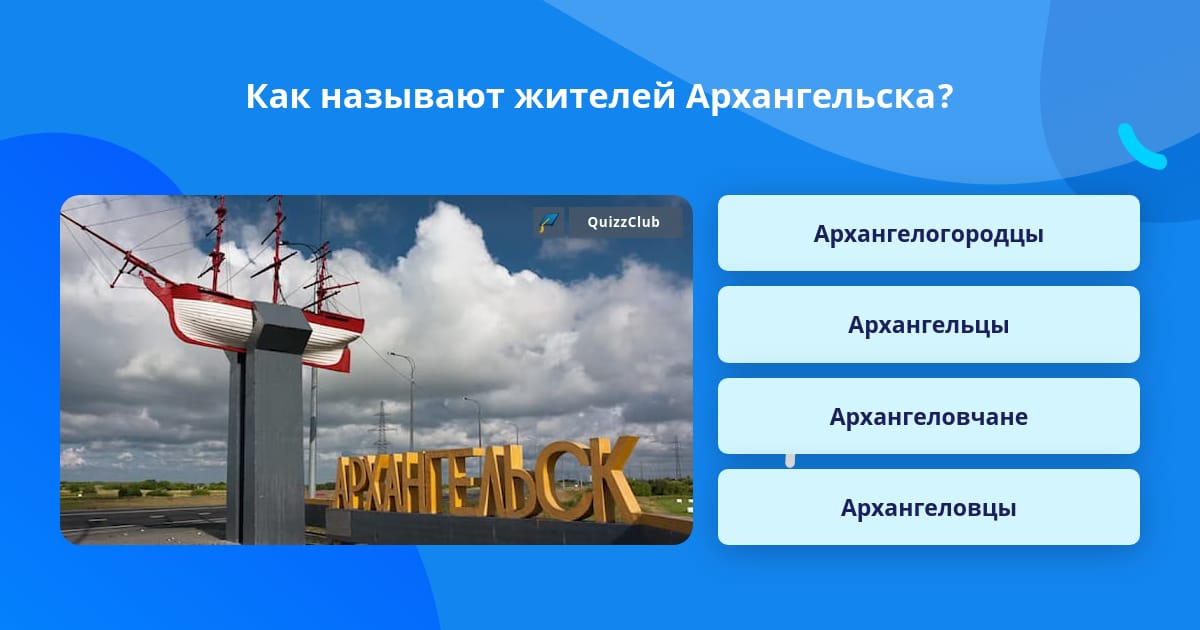 Как называют жителей Архангельска?

QuizzClub

АРХАНГЕЛЬСК

Архангелогородцы

Архангельцы

Архангеловчане

Архангеловцы